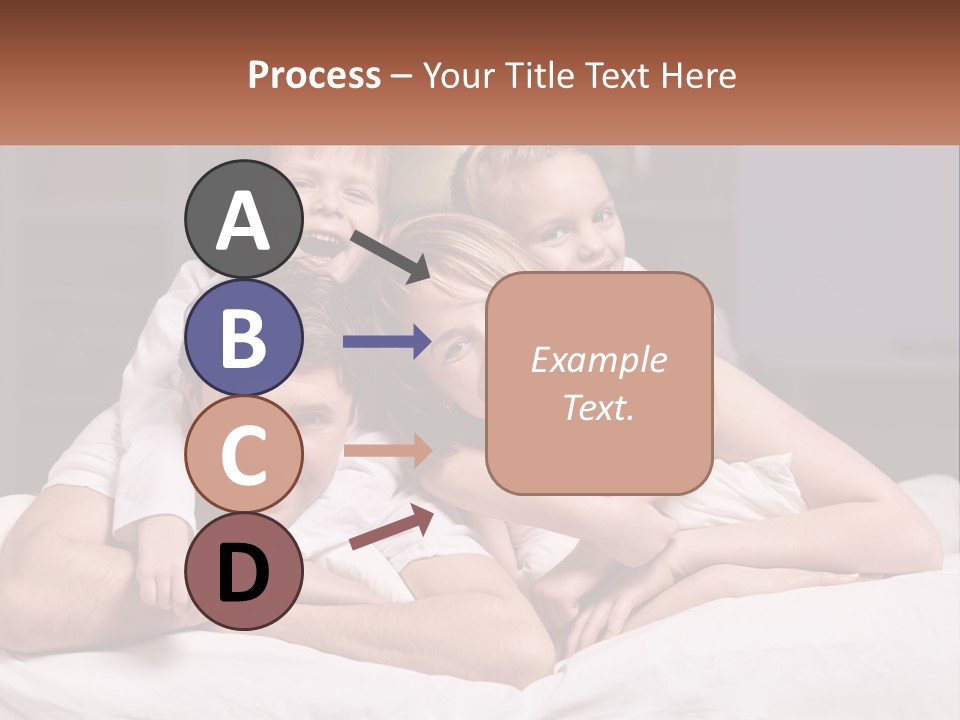 Process – Your Title Text Here

A

B

C

D

Example Text.